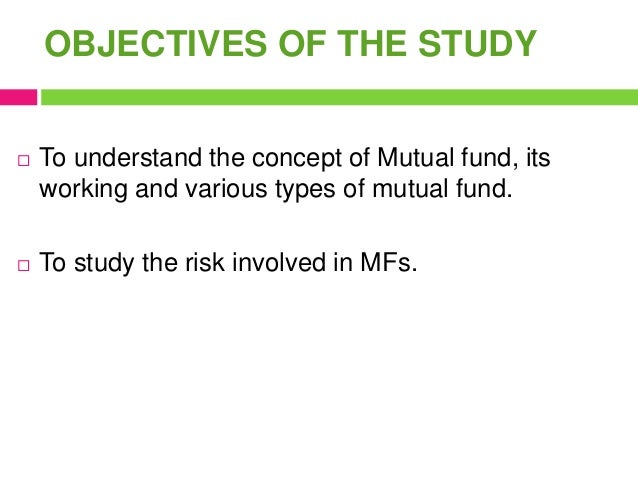 OBJECTIVES OF THE STUDY

□ To understand the concept of Mutual fund, its working and various types of mutual fund.

□ To study the risk involved in MFs.